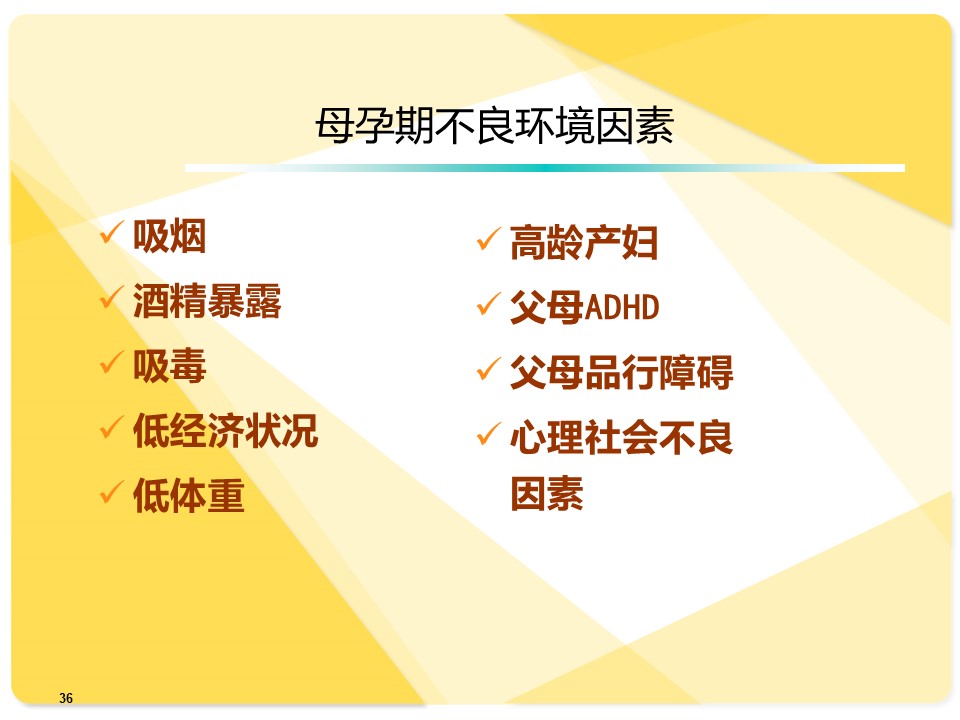 母孕期不良环境因素

✓ 吸烟
✓ 酒精暴露
✓ 吸毒
✓ 低经济状况
✓ 低体重

✓ 高龄产妇
✓ 父母ADHD
✓ 父母品行障碍
✓ 心理社会不良因素

36